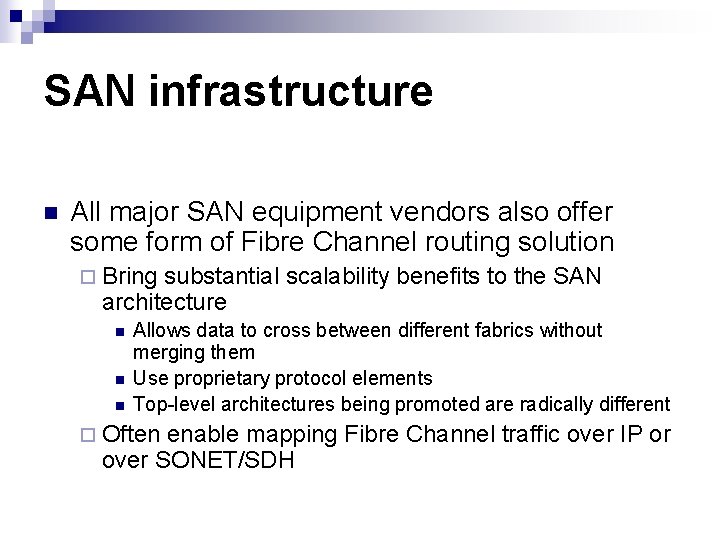 SAN infrastructure

All major SAN equipment vendors also offer some form of Fibre Channel routing solution

Bring substantial scalability benefits to the SAN architecture

Allows data to cross between different fabrics without merging them

Use proprietary protocol elements

Top-level architectures being promoted are radically different

Often enable mapping Fibre Channel traffic over IP or over SONET/SDH